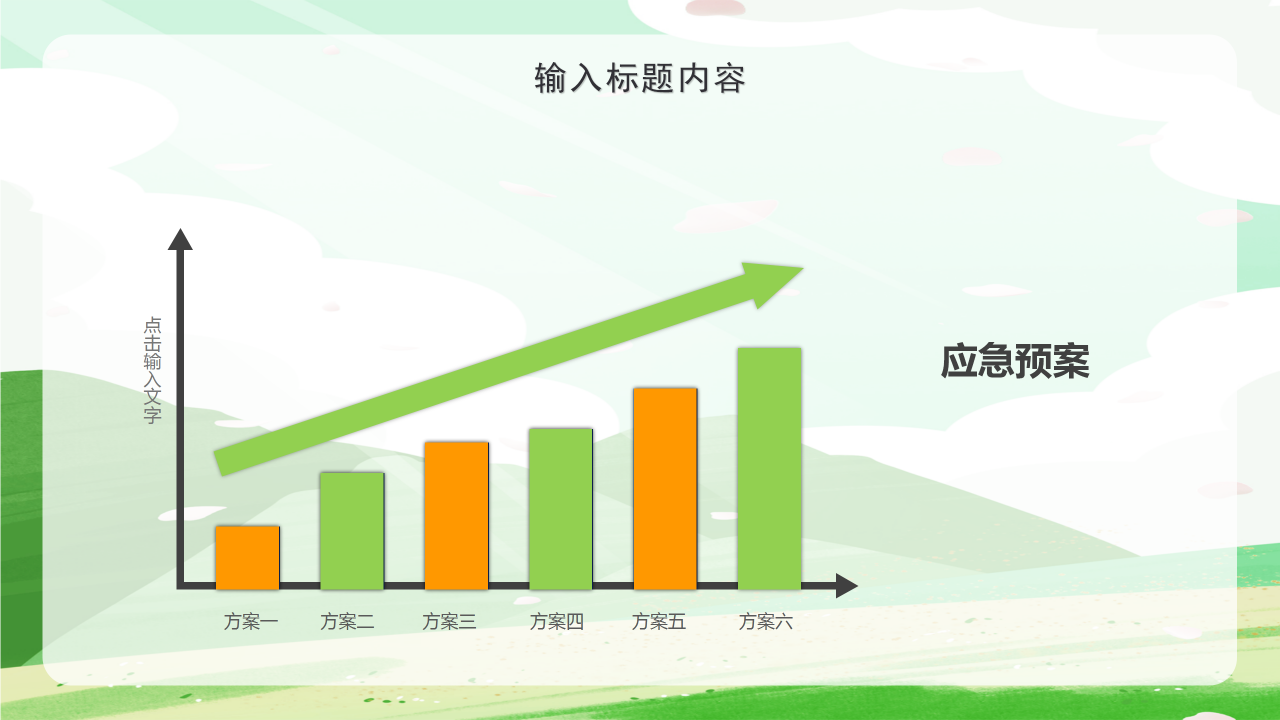 输入标题内容

点击输入文字

方案一 方案二 方案三 方案四 方案五 方案六

应急预案